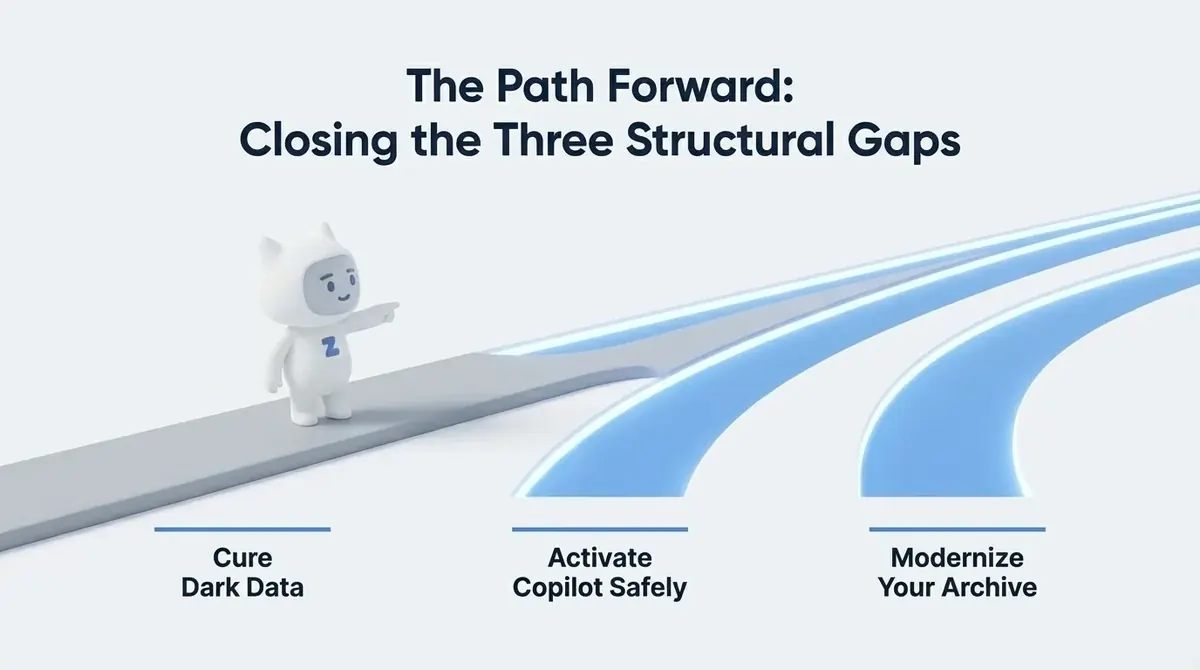 The Path Forward:
Closing the Three Structural Gaps

Z

Cure
Dark Data

Activate
Copilot Safely

Modernize
Your Archive